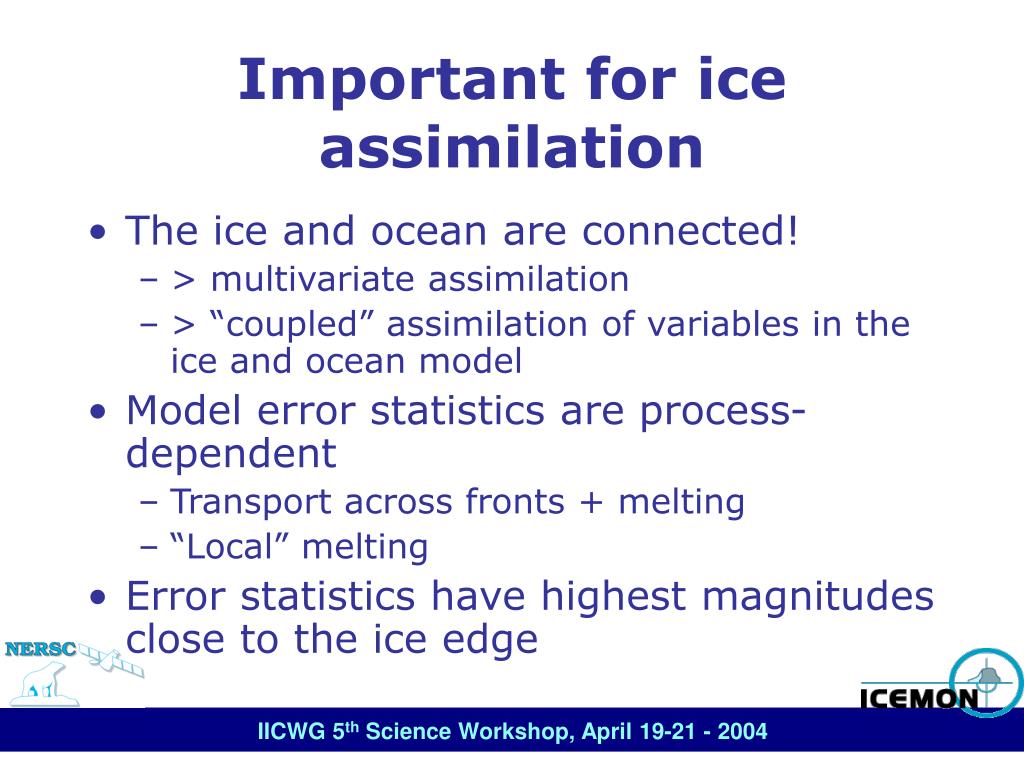 Important for ice assimilation

• The ice and ocean are connected!
– > multivariate assimilation
– > “coupled” assimilation of variables in the ice and ocean model
• Model error statistics are process-dependent
– Transport across fronts + melting
– “Local” melting
• Error statistics have highest magnitudes close to the ice edge

NERSC

ICEMON

IICWG 5$^{th}$ Science Workshop, April 19-21 - 2004